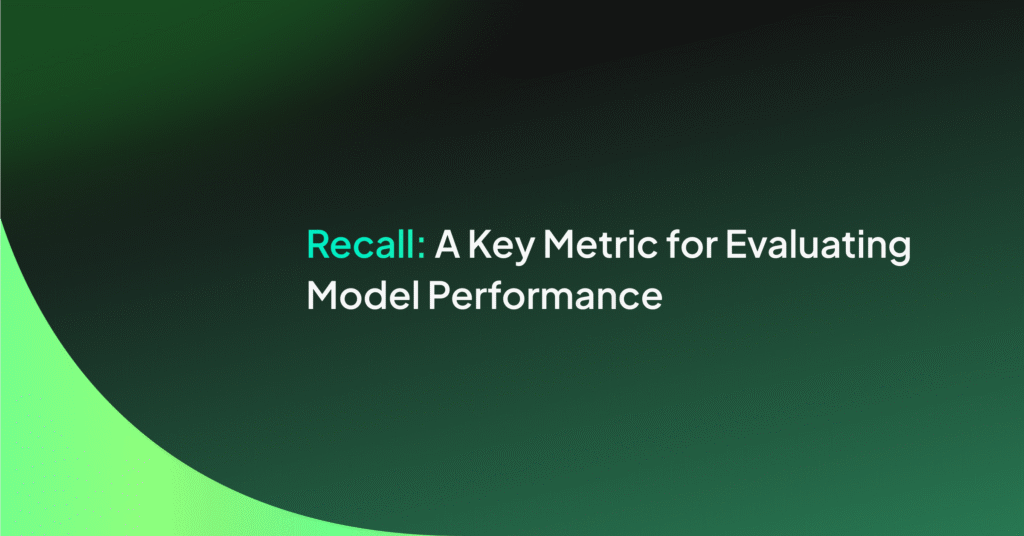 Recall: A Key Metric for Evaluating Model Performance